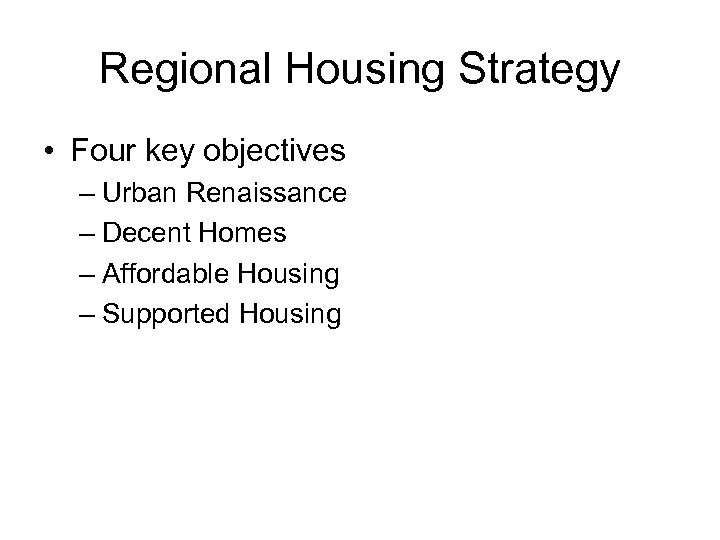 Regional Housing Strategy

• Four key objectives
– Urban Renaissance
– Decent Homes
– Affordable Housing
– Supported Housing